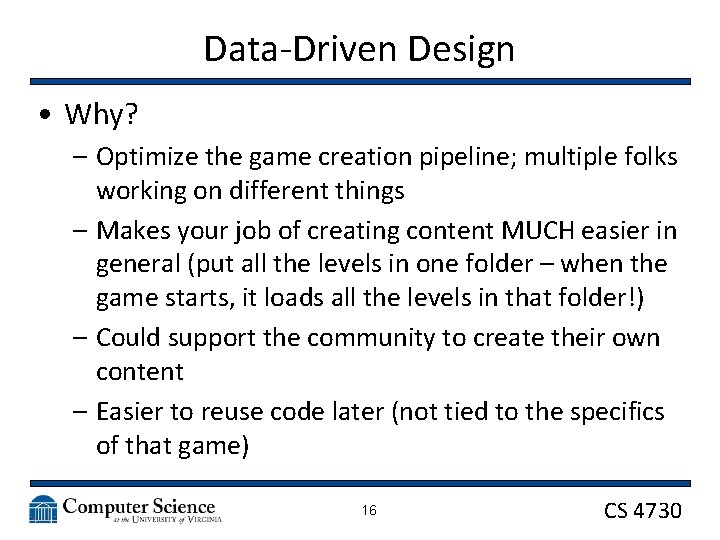 Data-Driven Design

• Why?

– Optimize the game creation pipeline; multiple folks working on different things

– Makes your job of creating content MUCH easier in general (put all the levels in one folder – when the game starts, it loads all the levels in that folder!)

– Could support the community to create their own content

– Easier to reuse code later (not tied to the specifics of that game)

Computer Science at the UNIVERSITY of VIRGINIA

16

CS 4730